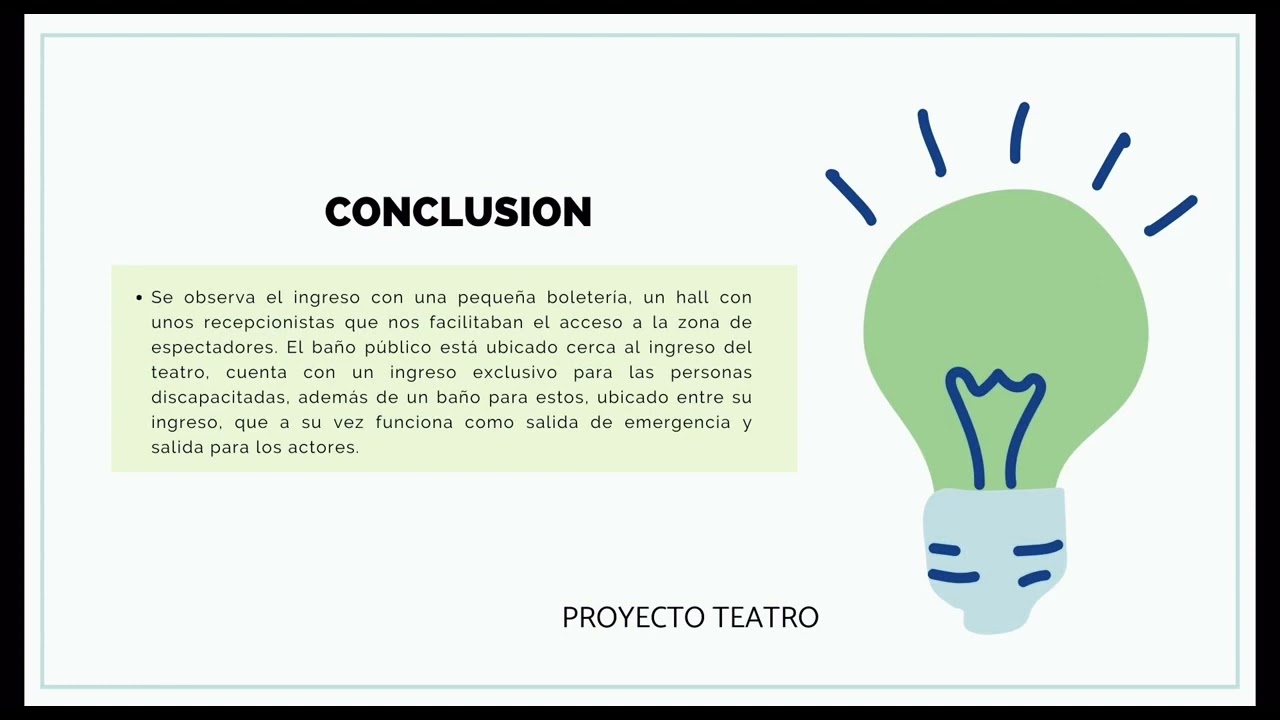 CONCLUSION

• Se observa el ingreso con una pequeña boletería, un hall con unos recepcionistas que nos facilitaban el acceso a la zona de espectadores. El baño público está ubicado cerca al ingreso del teatro, cuenta con un ingreso exclusivo para las personas discapacitadas, además de un baño para estos, ubicado entre su ingreso, que a su vez funciona como salida de emergencia y salida para los actores.

PROYECTO TEATRO